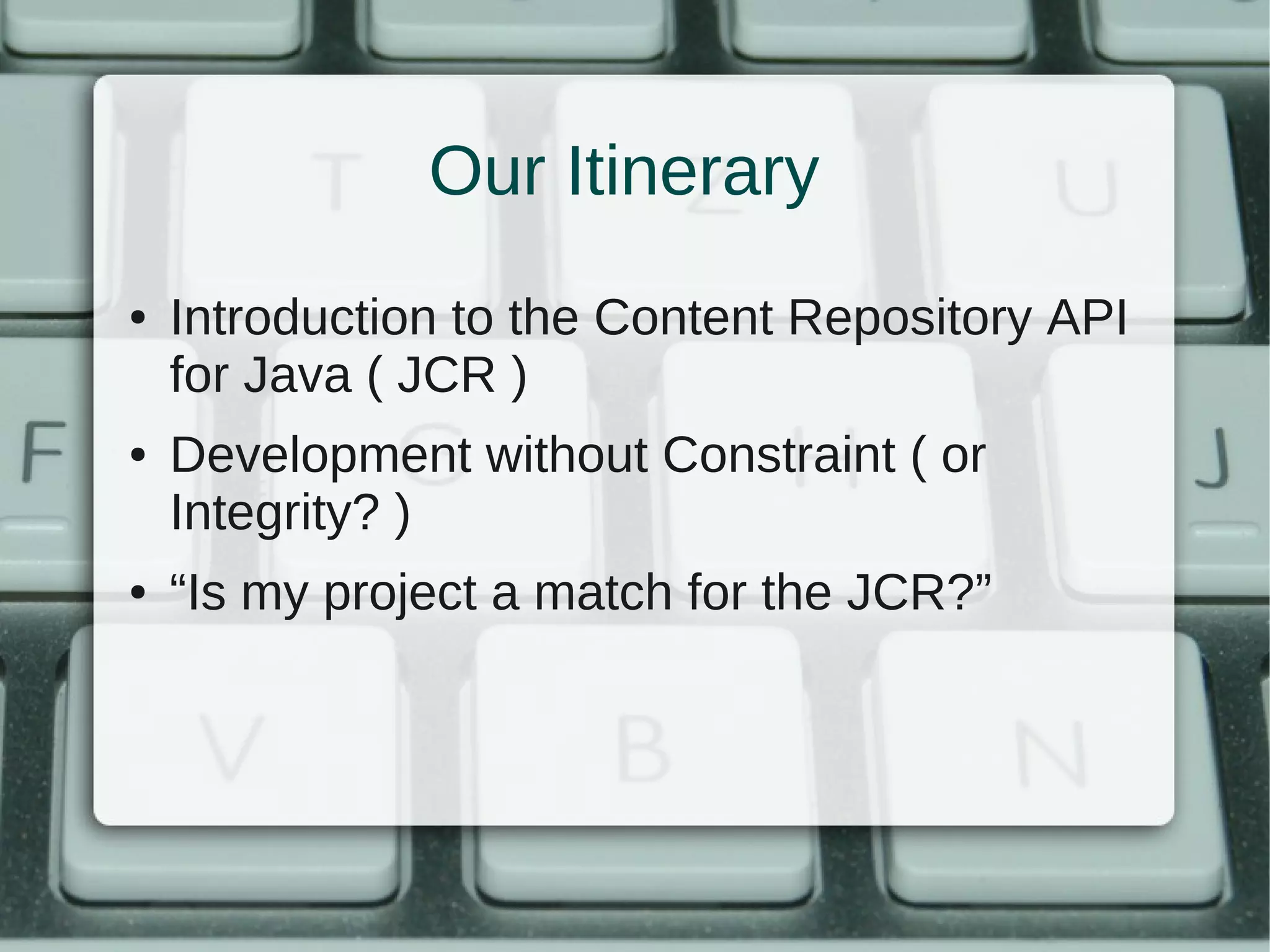 Our Itinerary

• Introduction to the Content Repository API for Java ( JCR )
• Development without Constraint ( or Integrity? )
• “Is my project a match for the JCR?”